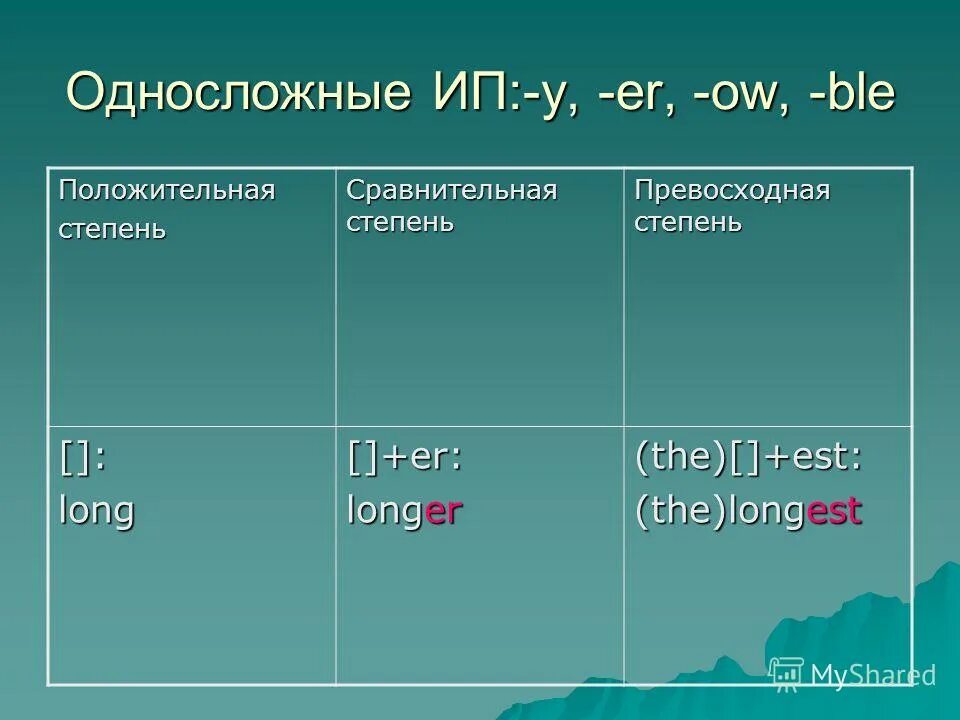 Односложные ИП:-y, -er, -ow, -ble

| Положительная степень | Сравнительная степень | Превосходная степень |
|---|---|---|
| []: long | []+er: longer | (the)[]+est: (the)longest |

MyShared